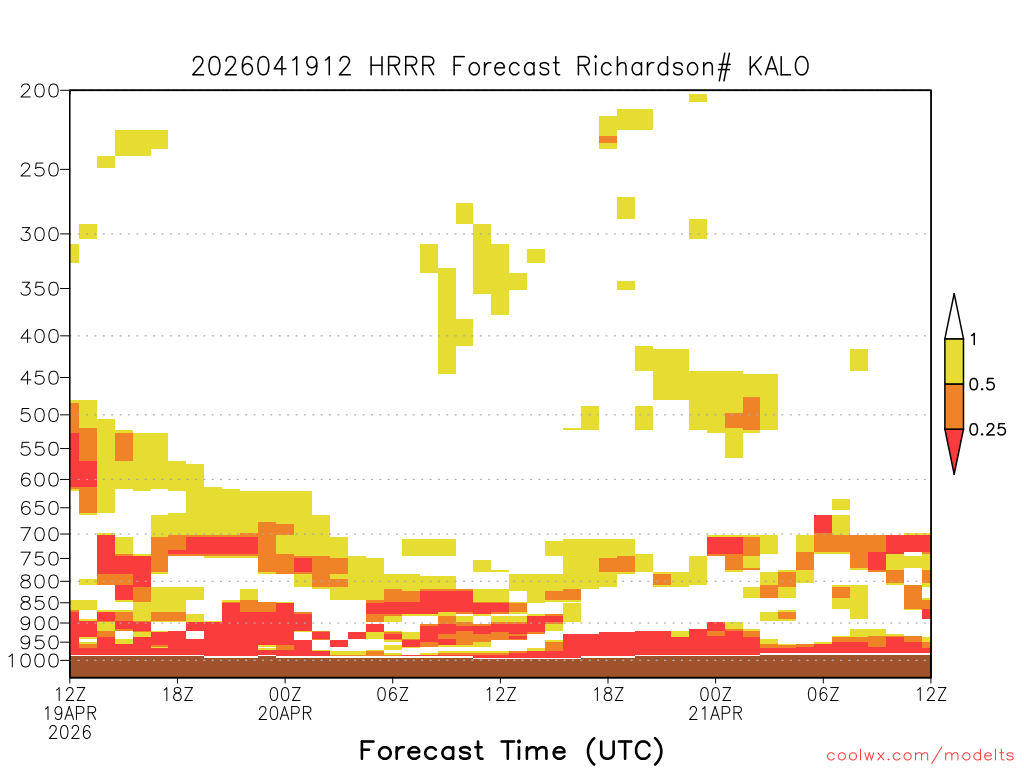 2026041912 HRRR Forecast Richardson# KALO

200
250
300
350
400
450
500
550
600
650
700
750
800
850
900
950
1000

1
0.5
0.25

12Z 19APR 2026
18Z
00Z 20APR
06Z
12Z
18Z
00Z 21APR
06Z
12Z

Forecast Time (UTC)

coolwx.com/modelts